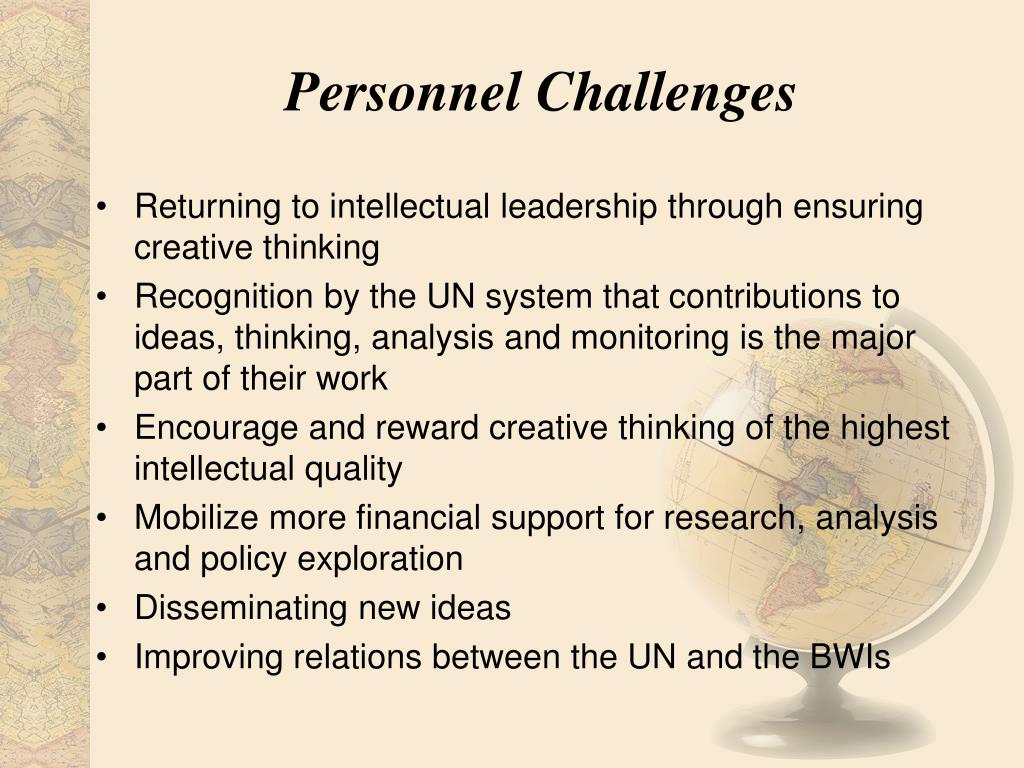 Personnel Challenges

• Returning to intellectual leadership through ensuring creative thinking
• Recognition by the UN system that contributions to ideas, thinking, analysis and monitoring is the major part of their work
• Encourage and reward creative thinking of the highest intellectual quality
• Mobilize more financial support for research, analysis and policy exploration
• Disseminating new ideas
• Improving relations between the UN and the BWIs